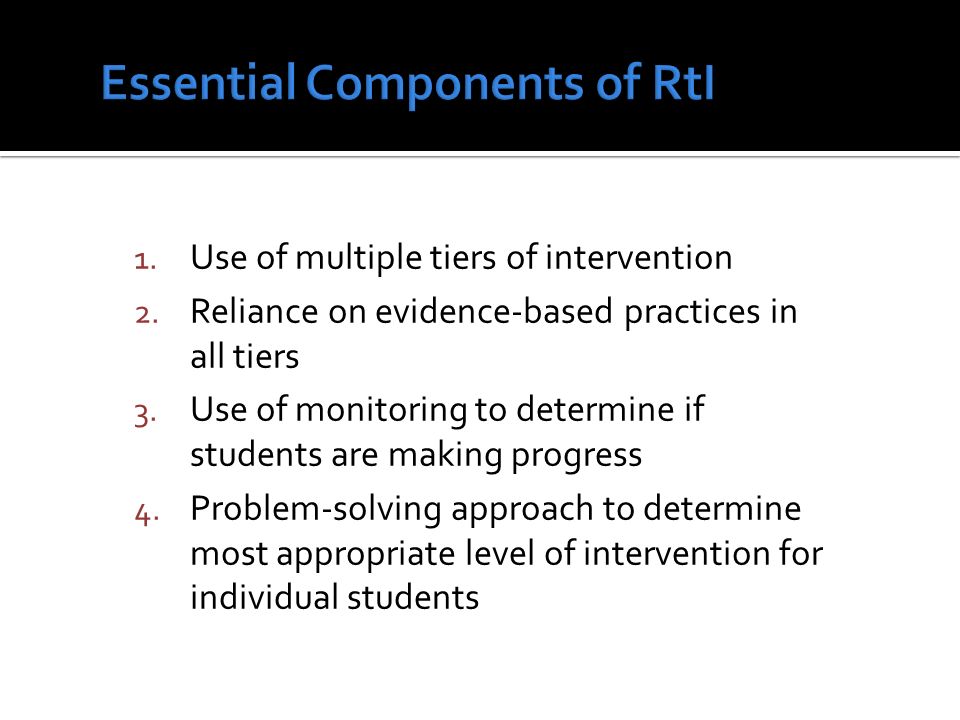 Essential Components of RtI

1. Use of multiple tiers of intervention
2. Reliance on evidence-based practices in all tiers
3. Use of monitoring to determine if students are making progress
4. Problem-solving approach to determine most appropriate level of intervention for individual students